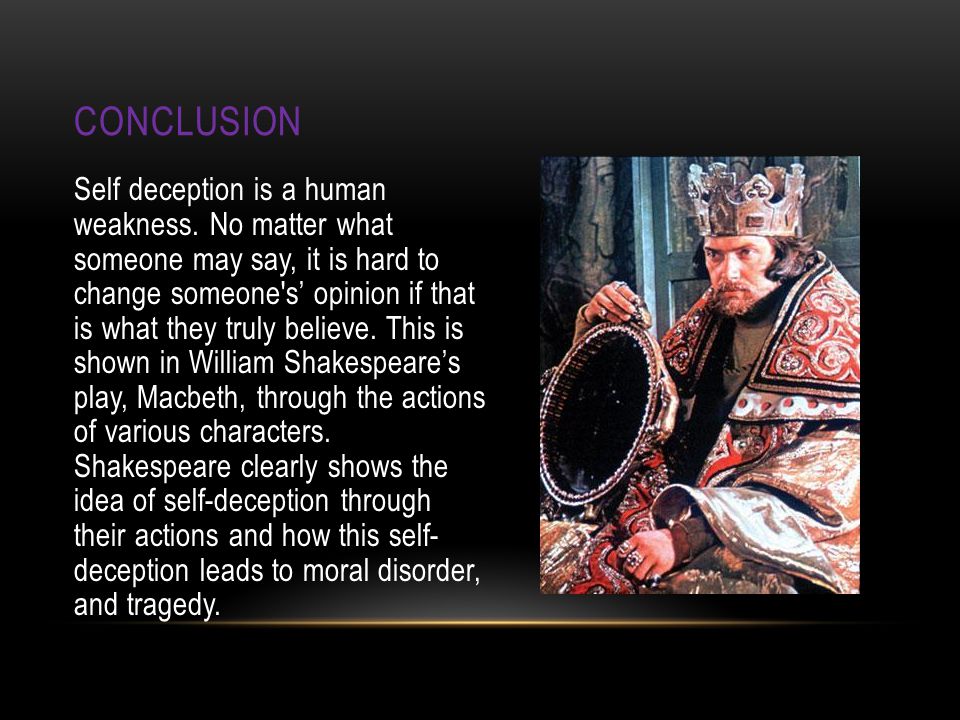 CONCLUSION

Self deception is a human weakness. No matter what someone may say, it is hard to change someone's' opinion if that is what they truly believe. This is shown in William Shakespeare's play, Macbeth, through the actions of various characters. Shakespeare clearly shows the idea of self-deception through their actions and how this self-deception leads to moral disorder, and tragedy.